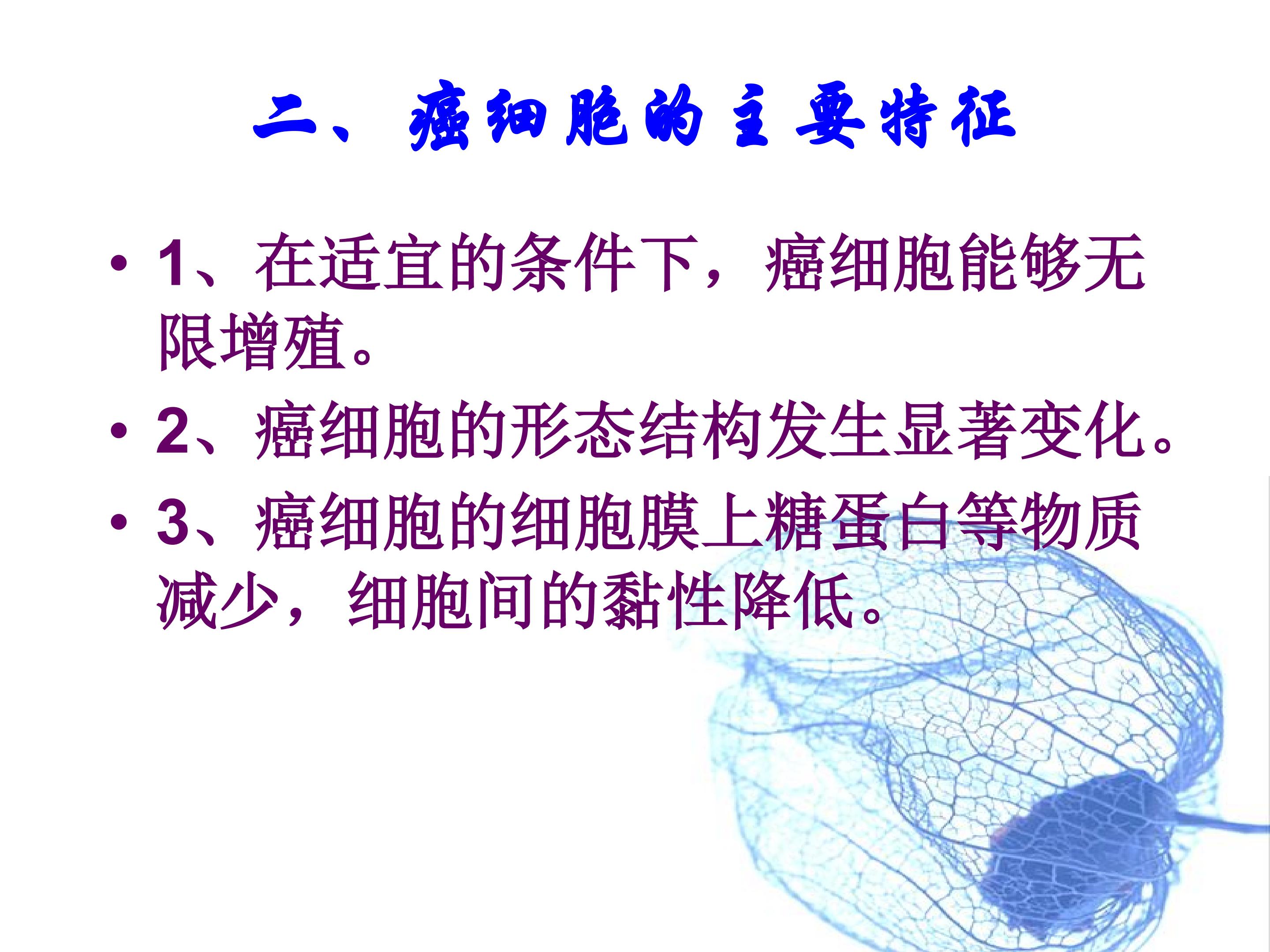 二、癌细胞的主要特征

• 1、在适宜的条件下，癌细胞能够无限增殖。

• 2、癌细胞的形态结构发生显著变化。

• 3、癌细胞的细胞膜上糖蛋白等物质减少，细胞间的黏性降低。